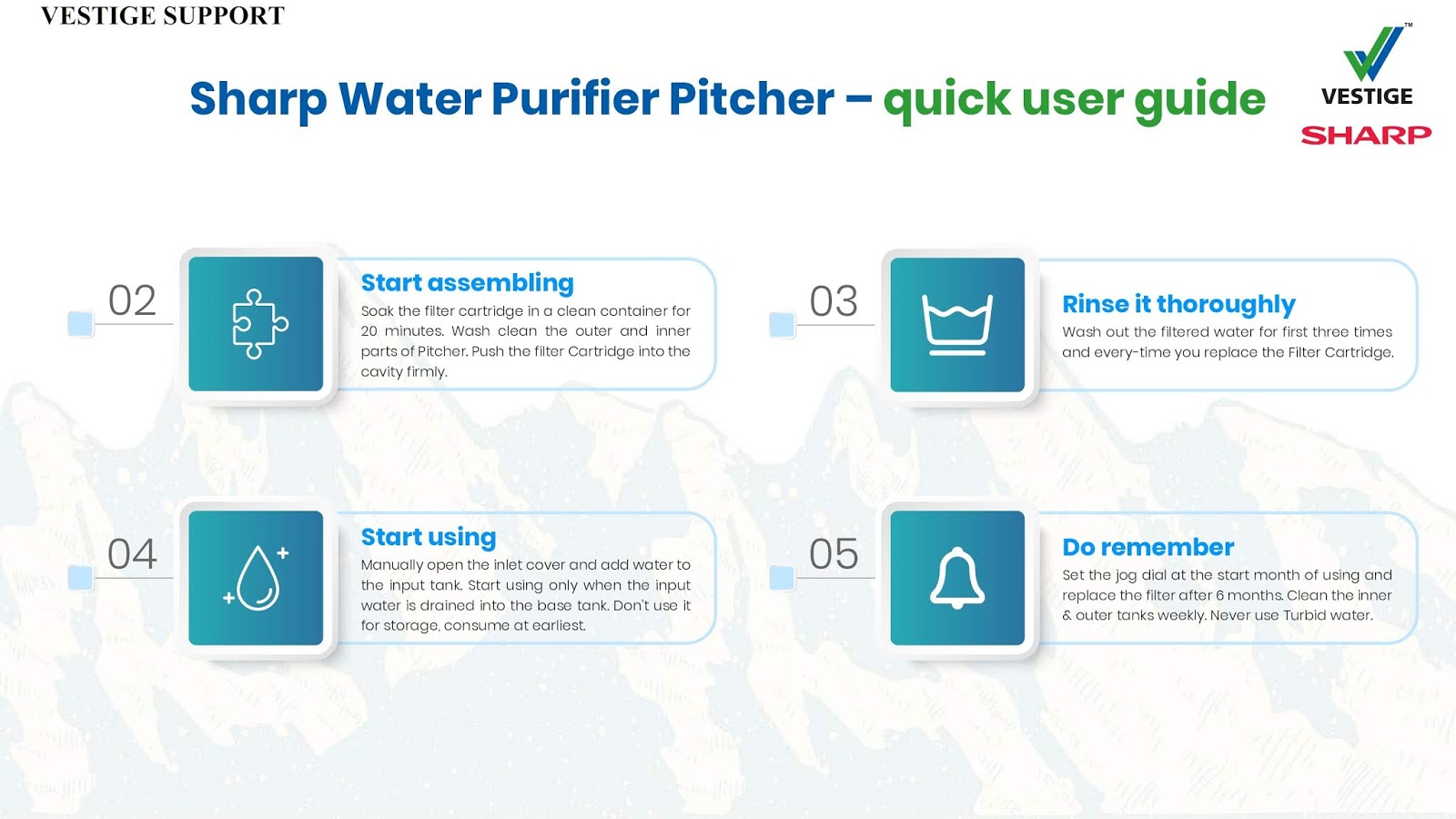 VESTIGE SUPPORT

Sharp Water Purifier Pitcher – quick user guide

VESTIGE
SHARP

02

Start assembling

Soak the filter cartridge in a clean container for 20 minutes. Wash clean the outer and inner parts of Pitcher. Push the filter Cartridge into the cavity firmly.

03

Rinse it thoroughly

Wash out the filtered water for first three times and every-time you replace the Filter Cartridge.

04

Start using

Manually open the inlet cover and add water to the input tank. Start using only when the input water is drained into the base tank. Don't use it for storage, consume at earliest.

05

Do remember

Set the jog dial at the start month of using and replace the filter after 6 months. Clean the inner & outer tanks weekly. Never use Turbid water.